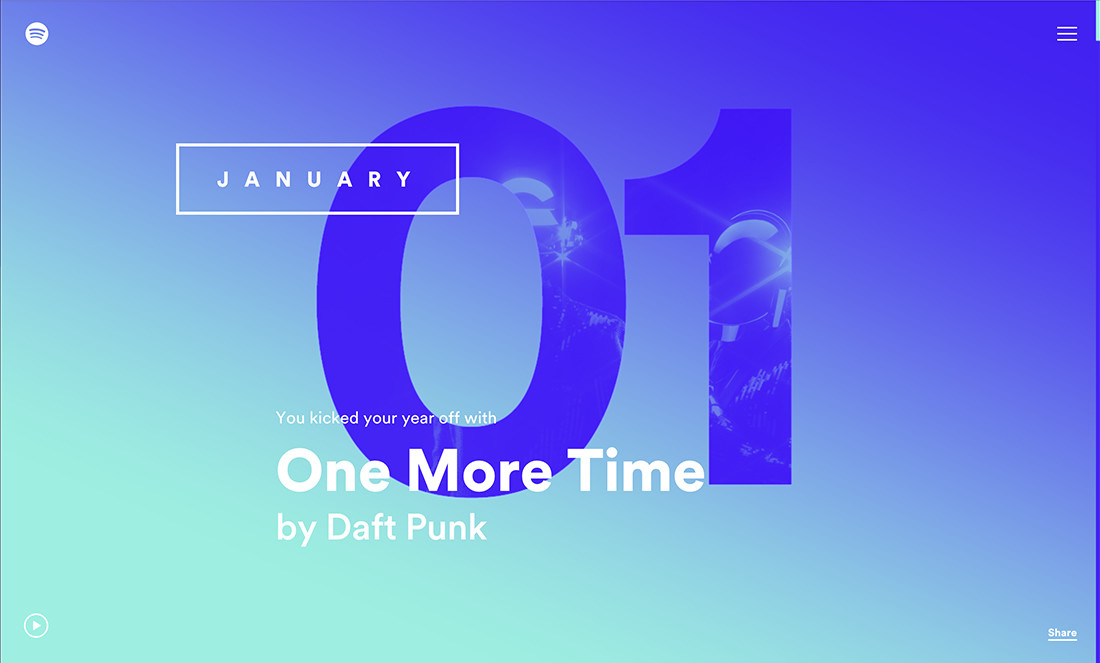 JANUARY

01

You kicked your year off with

One More Time
by Daft Punk

Share